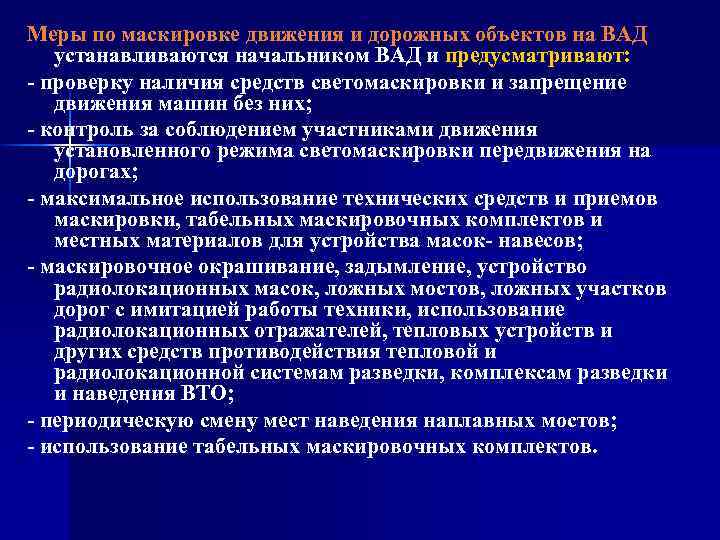 Меры по маскировке движения и дорожных объектов на ВАД устанавливаются начальником ВАД и предусматривают:

- проверку наличия средств светомаскировки и запрещение движения машин без них;

- контроль за соблюдением участниками движения установленного режима светомаскировки передвижения на дорогах;

- максимальное использование технических средств и приемов маскировки, табельных маскировочных комплектов и местных материалов для устройства масок- навесов;

- маскировочное окрашивание, задымление, устройство радиолокационных масок, ложных мостов, ложных участков дорог с имитацией работы техники, использование радиолокационных отражателей, тепловых устройств и других средств противодействия тепловой и радиолокационной системам разведки, комплексам разведки и наведения ВТО;

- периодическую смену мест наведения наплавных мостов;

- использование табельных маскировочных комплектов.